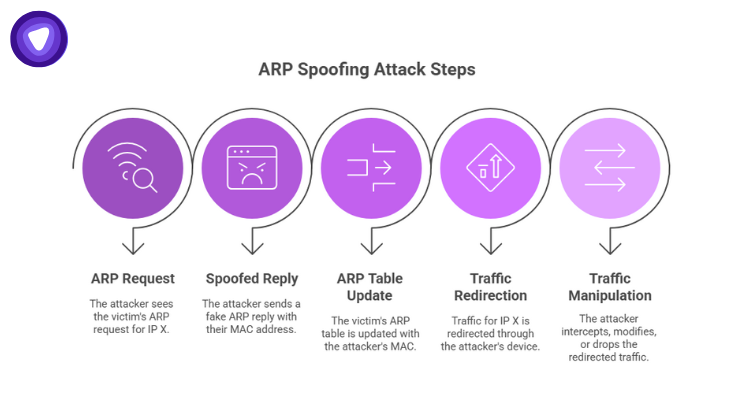 ARP Spoofing Attack Steps

ARP Request

The attacker sees the victim's ARP request for IP X.

Spoofed Reply

The attacker sends a fake ARP reply with their MAC address.

ARP Table Update

The victim's ARP table is updated with the attacker's MAC.

Traffic Redirection

Traffic for IP X is redirected through the attacker's device.

Traffic Manipulation

The attacker intercepts, modifies, or drops the redirected traffic.